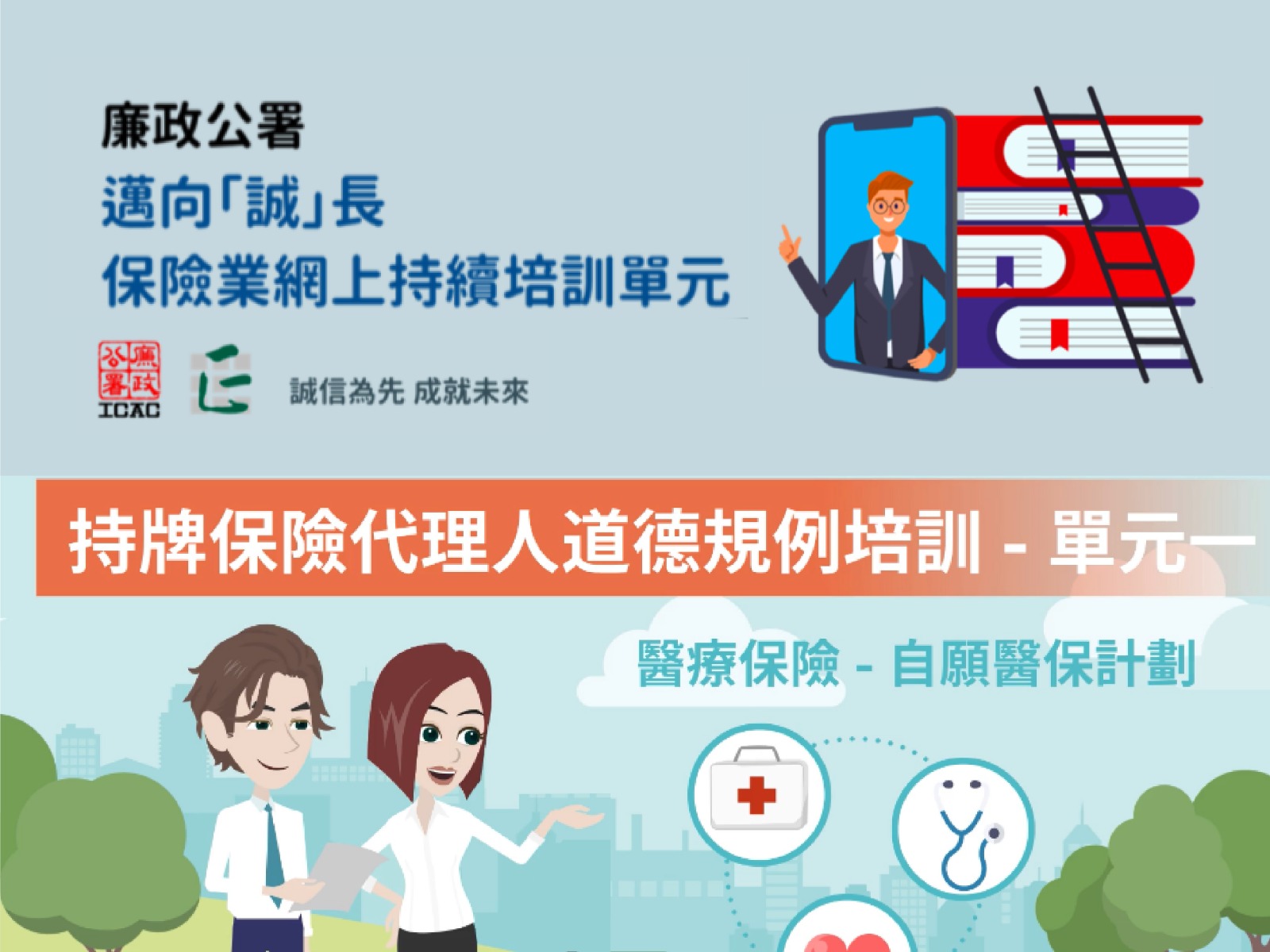 廉政公署
邁向「誠」長
保險業網上持續培訓單元

廉政公署
ICAC

誠信為先 成就未來

持牌保險代理人道德規例培訓 - 單元一

醫療保險 - 自願醫保計劃